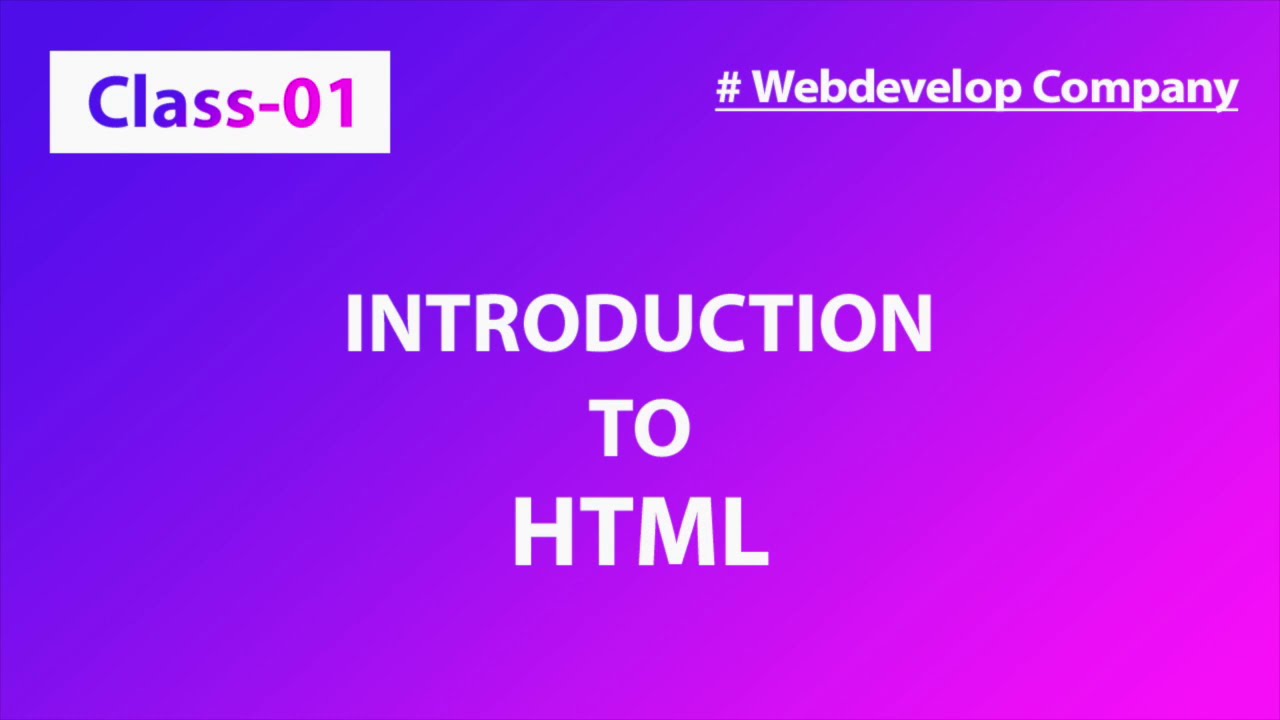 Class-01

# Webdevelop Company

INTRODUCTION
TO
HTML